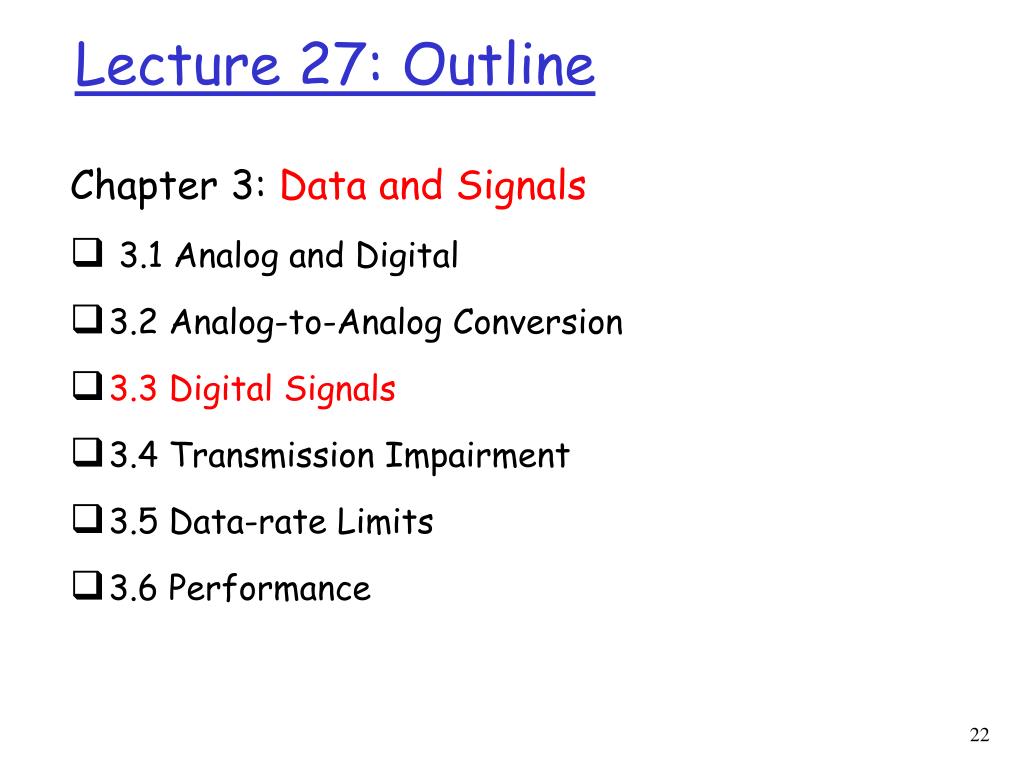 Lecture 27: Outline

Chapter 3: Data and Signals

❑ 3.1 Analog and Digital

❑ 3.2 Analog-to-Analog Conversion

❑ 3.3 Digital Signals

❑ 3.4 Transmission Impairment

❑ 3.5 Data-rate Limits

❑ 3.6 Performance

22